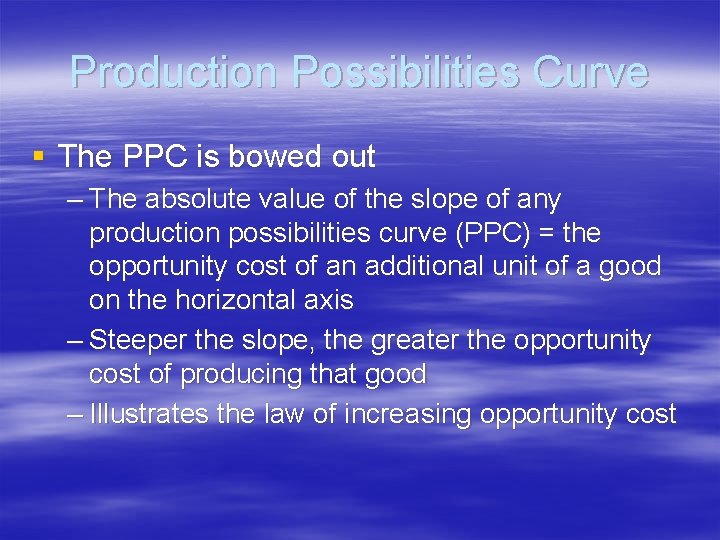 Production Possibilities Curve

▪ The PPC is bowed out

– The absolute value of the slope of any production possibilities curve (PPC) = the opportunity cost of an additional unit of a good on the horizontal axis

– Steeper the slope, the greater the opportunity cost of producing that good

– Illustrates the law of increasing opportunity cost